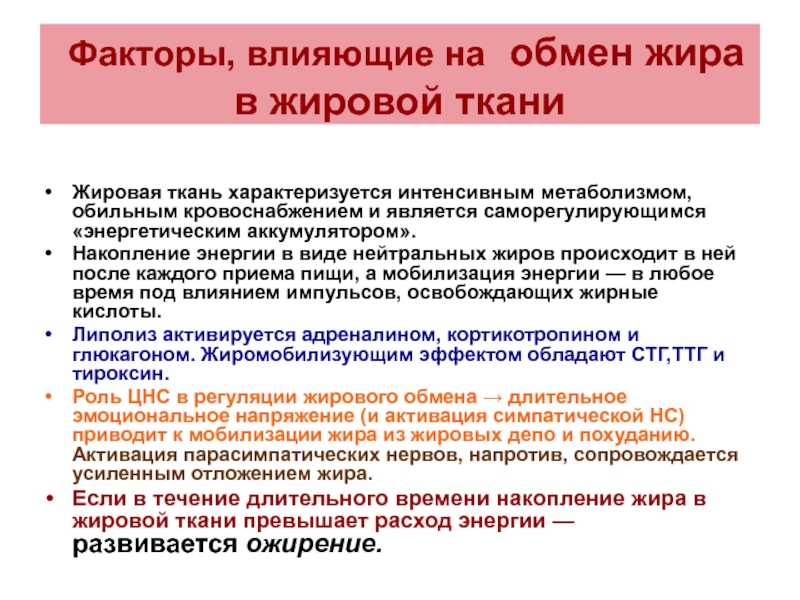 Факторы, влияющие на обмен жира в жировой ткани

• Жировая ткань характеризуется интенсивным метаболизмом, обильным кровоснабжением и является саморегулирующимся «энергетическим аккумулятором».
• Накопление энергии в виде нейтральных жиров происходит в ней после каждого приема пищи, а мобилизация энергии — в любое время под влиянием импульсов, освобождающих жирные кислоты.
• Липолиз активируется адреналином, кортикотропином и глюкагоном. Жиромобилизующим эффектом обладают СТГ,ТТГ и тироксин.
• Роль ЦНС в регуляции жирового обмена → длительное эмоциональное напряжение (и активация симпатической НС) приводит к мобилизации жира из жировых депо и похуданию. Активация парасимпатических нервов, напротив, сопровождается усиленным отложением жира.
• Если в течение длительного времени накопление жира в жировой ткани превышает расход энергии — развивается ожирение.